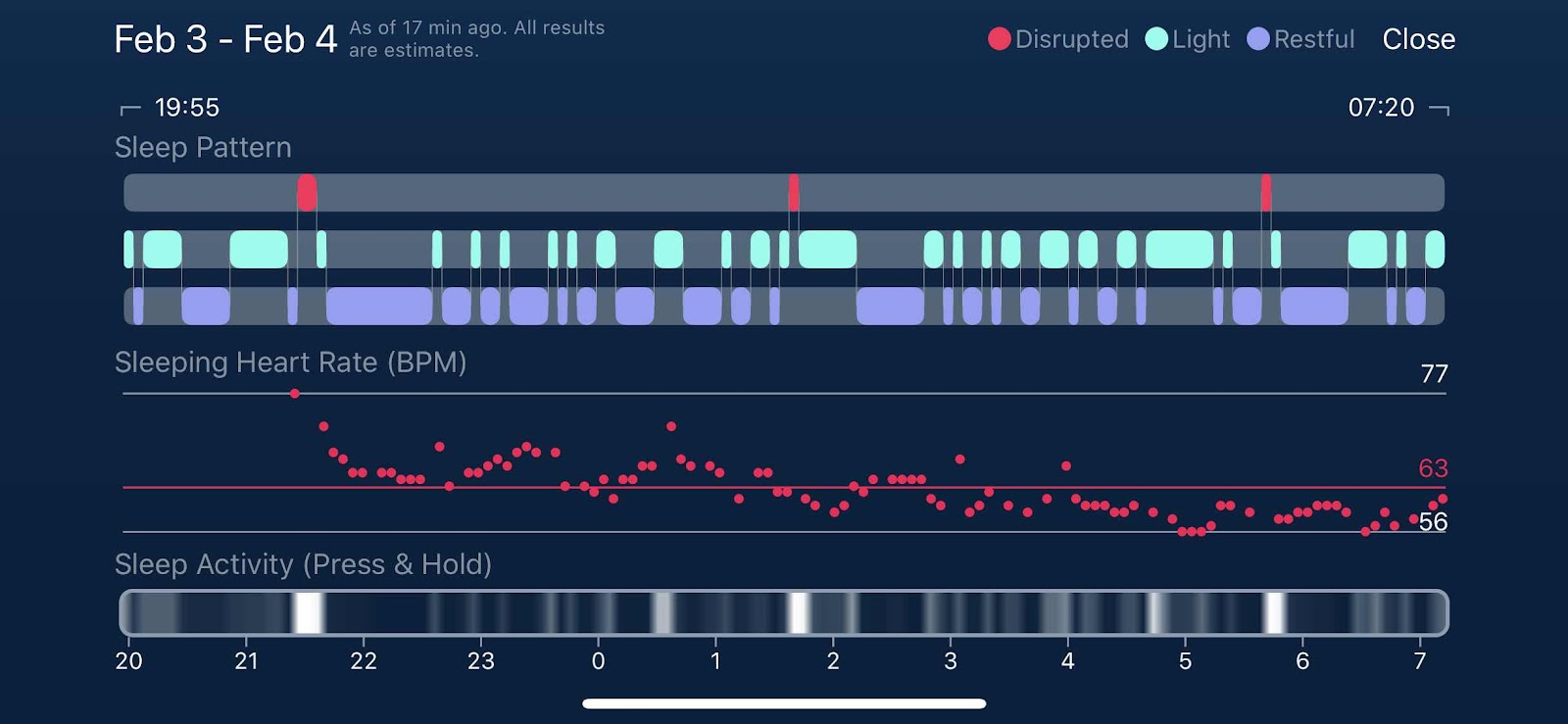 Feb 3 - Feb 4 As of 17 min ago. All results are estimates.

Disrupted Light Restful Close

19:55

07:20

Sleep Pattern

Sleeping Heart Rate (BPM)

77

63

56

Sleep Activity (Press & Hold)

20 21 22 23 0 1 2 3 4 5 6 7